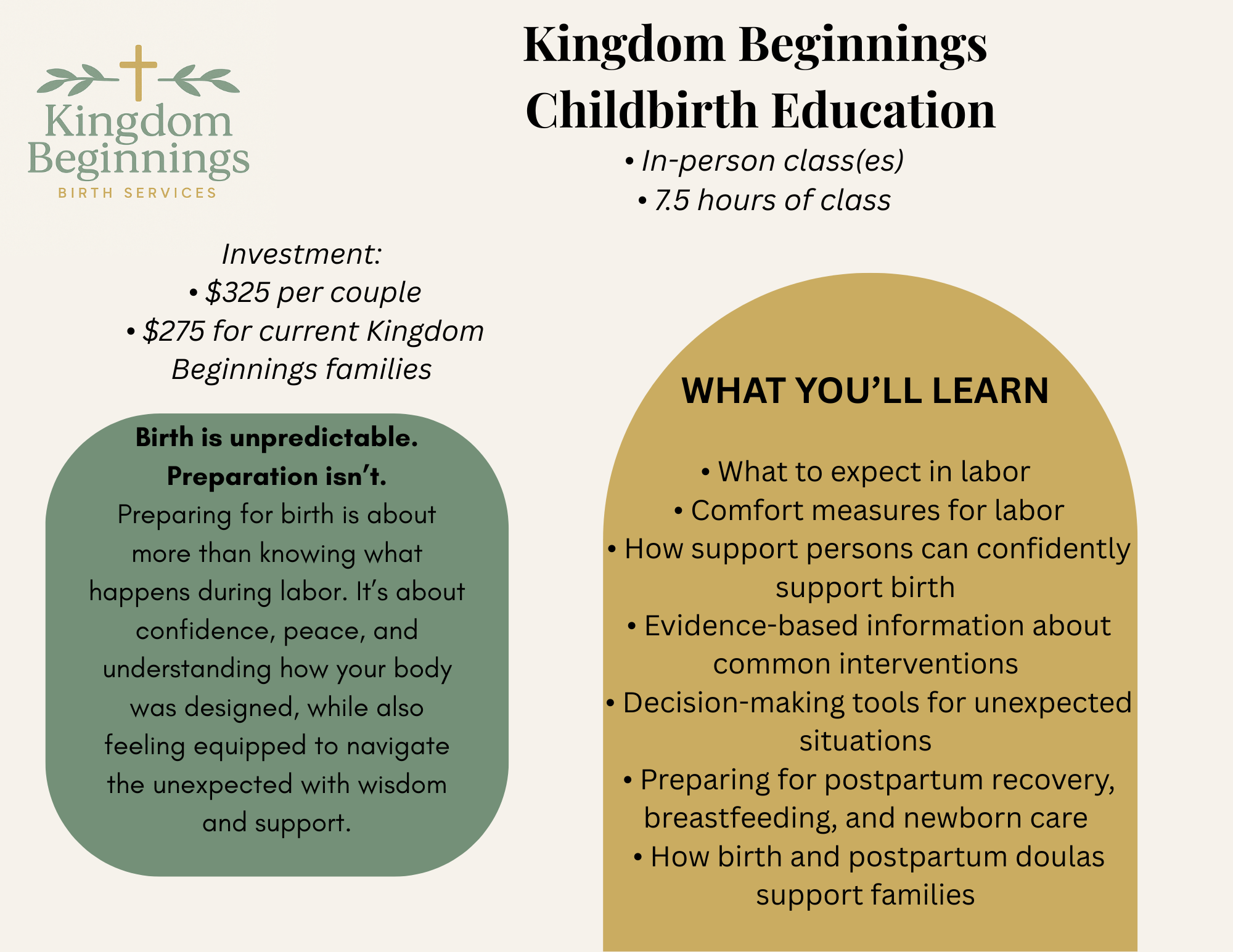 Kingdom Beginnings
BIRTH SERVICES

Kingdom Beginnings Childbirth Education

• In-person class(es)
• 7.5 hours of class

Investment:
• \$325 per couple
• \$275 for current Kingdom Beginnings families

Birth is unpredictable. Preparation isn't.
Preparing for birth is about more than knowing what happens during labor. It's about confidence, peace, and understanding how your body was designed, while also feeling equipped to navigate the unexpected with wisdom and support.

WHAT YOU'LL LEARN

• What to expect in labor
• Comfort measures for labor
• How support persons can confidently support birth
• Evidence-based information about common interventions
• Decision-making tools for unexpected situations
• Preparing for postpartum recovery, breastfeeding, and newborn care
• How birth and postpartum doulas support families